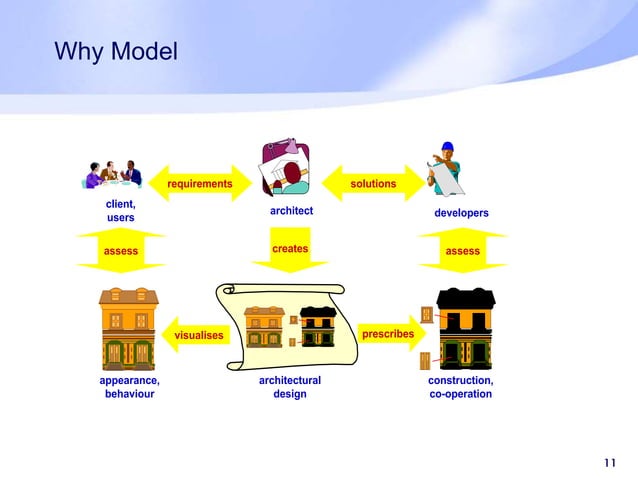 Why Model

requirements

solutions

client, users

architect

developers

assess

creates

assess

visualises

prescribes

appearance, behaviour

architectural design

construction, co-operation

11